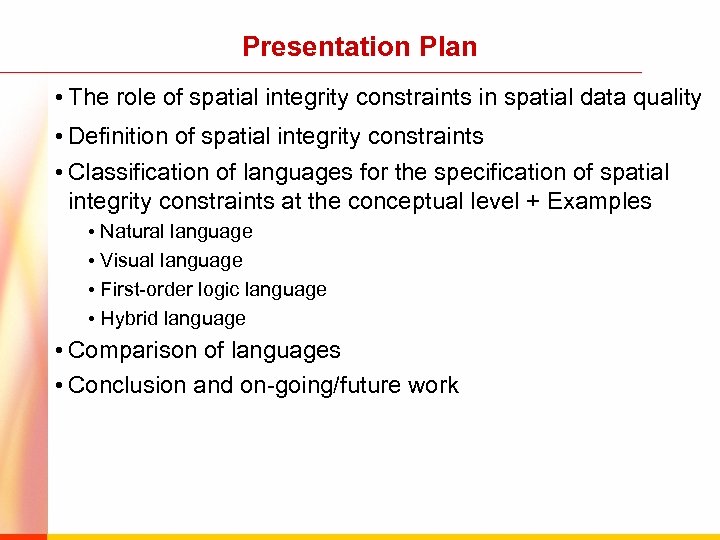 Presentation Plan

• The role of spatial integrity constraints in spatial data quality

• Definition of spatial integrity constraints

• Classification of languages for the specification of spatial integrity constraints at the conceptual level + Examples

• Natural language

• Visual language

• First-order logic language

• Hybrid language

• Comparison of languages

• Conclusion and on-going/future work